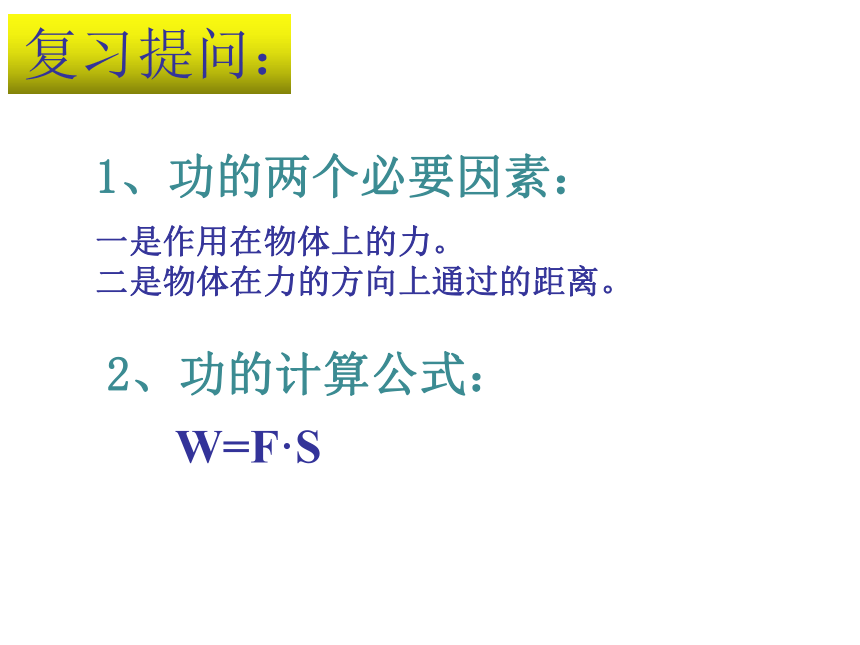 复习提问：

1、功的两个必要因素：

一是作用在物体上的力。
二是物体在力的方向上通过的距离。

2、功的计算公式：

$W=F \cdot S$